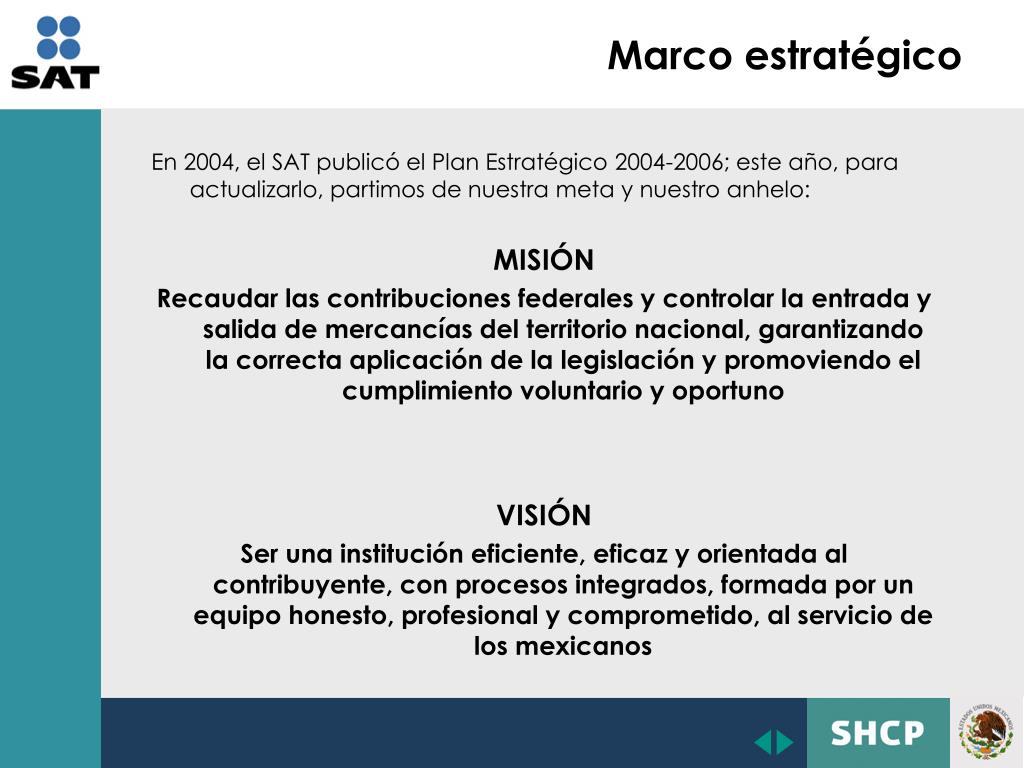 SAT

Marco estratégico

En 2004, el SAT publicó el Plan Estratégico 2004-2006; este año, para actualizarlo, partimos de nuestra meta y nuestro anhelo:

MISIÓN

Recaudar las contribuciones federales y controlar la entrada y salida de mercancías del territorio nacional, garantizando la correcta aplicación de la legislación y promoviendo el cumplimiento voluntario y oportuno

VISIÓN

Ser una institución eficiente, eficaz y orientada al contribuyente, con procesos integrados, formada por un equipo honesto, profesional y comprometido, al servicio de los mexicanos

SHCP

ESTADOS UNIDOS MEXICANOS